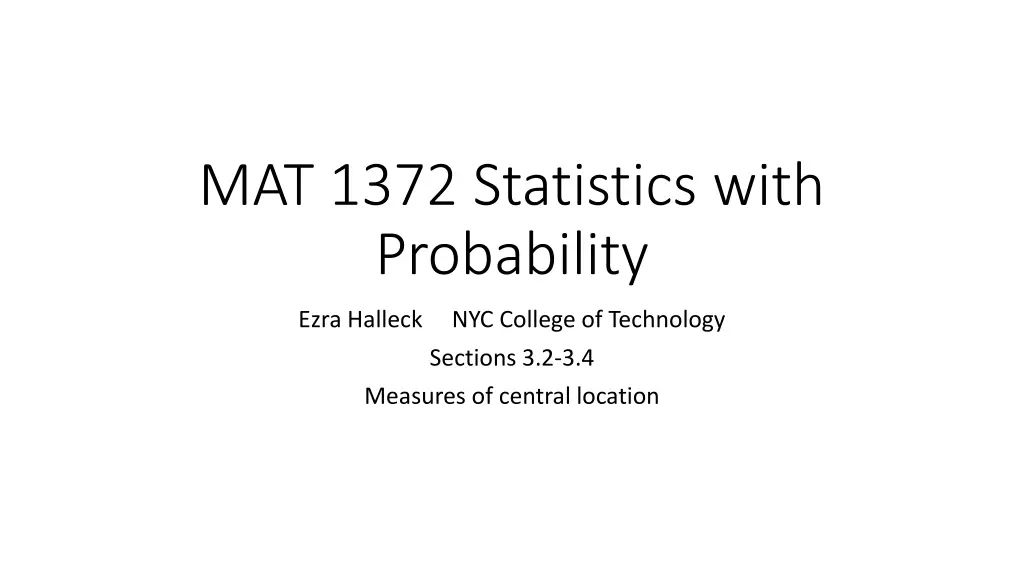 MAT 1372 Statistics with Probability

Ezra Halleck NYC College of Technology

Sections 3.2-3.4

Measures of central location